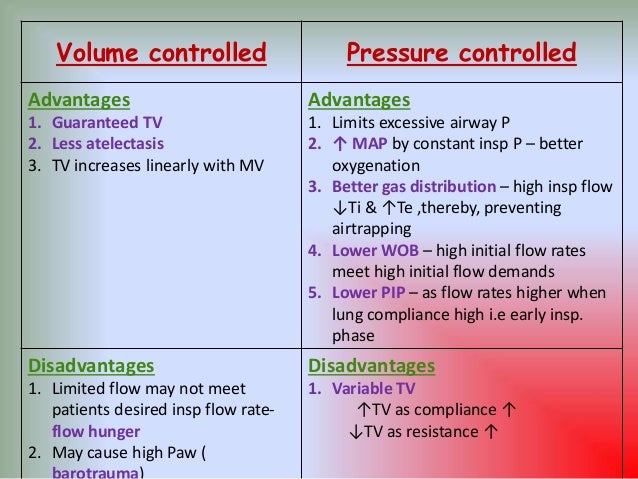 | Volume controlled | Pressure controlled |
|---|---|
| Advantages<br>1. Guaranteed TV<br>2. Less atelectasis<br>3. TV increases linearly with MV | Advantages<br>1. Limits excessive airway P<br>2. ↑ MAP by constant insp P – better oxygenation<br>3. Better gas distribution – high insp flow ↓Ti & ↑Te ,thereby, preventing airtrapping<br>4. Lower WOB – high initial flow rates meet high initial flow demands<br>5. Lower PIP – as flow rates higher when lung compliance high i.e early insp. phase |
| Disadvantages<br>1. Limited flow may not meet patients desired insp flow rate- flow hunger<br>2. May cause high Paw ( barotrauma) | Disadvantages<br>1. Variable TV<br>↑TV as compliance ↑<br>↓TV as resistance ↑ |